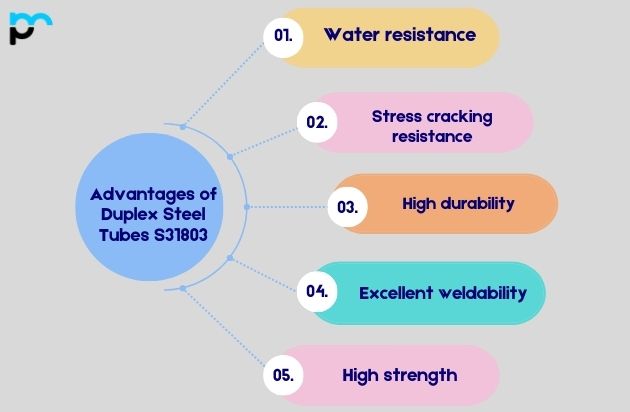 Advantages of Duplex Steel Tubes S31803

01. Water resistance

02. Stress cracking resistance

03. High durability

04. Excellent weldability

05. High strength